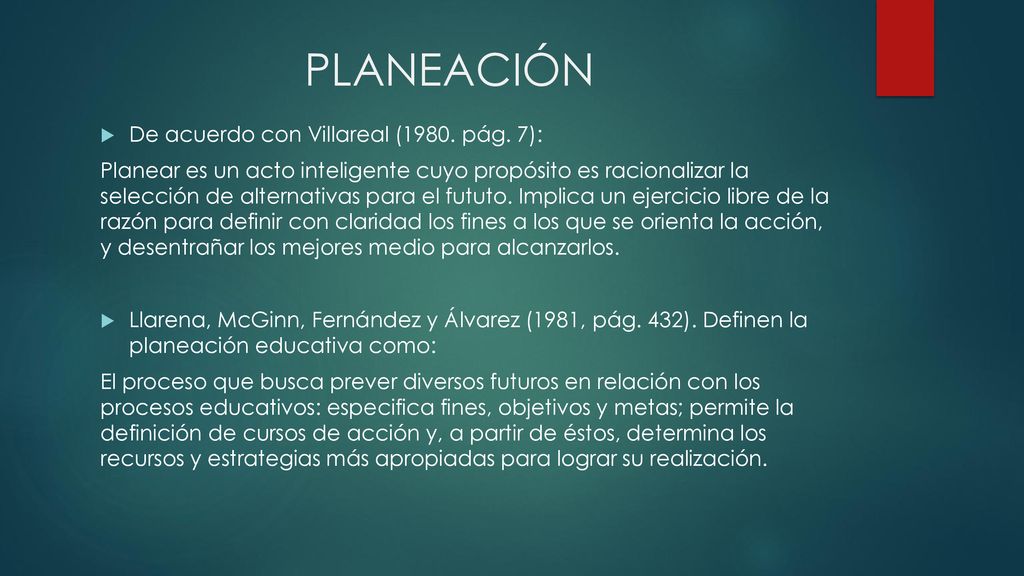 PLANEACIÓN

De acuerdo con Villareal (1980. pág. 7):

Planear es un acto inteligente cuyo propósito es racionalizar la selección de alternativas para el fututo. Implica un ejercicio libre de la razón para definir con claridad los fines a los que se orienta la acción, y desentrañar los mejores medio para alcanzarlos.

Llarena, McGinn, Fernández y Álvarez (1981, pág. 432). Definen la planeación educativa como:

El proceso que busca prever diversos futuros en relación con los procesos educativos: especifica fines, objetivos y metas; permite la definición de cursos de acción y, a partir de éstos, determina los recursos y estrategias más apropiadas para lograr su realización.